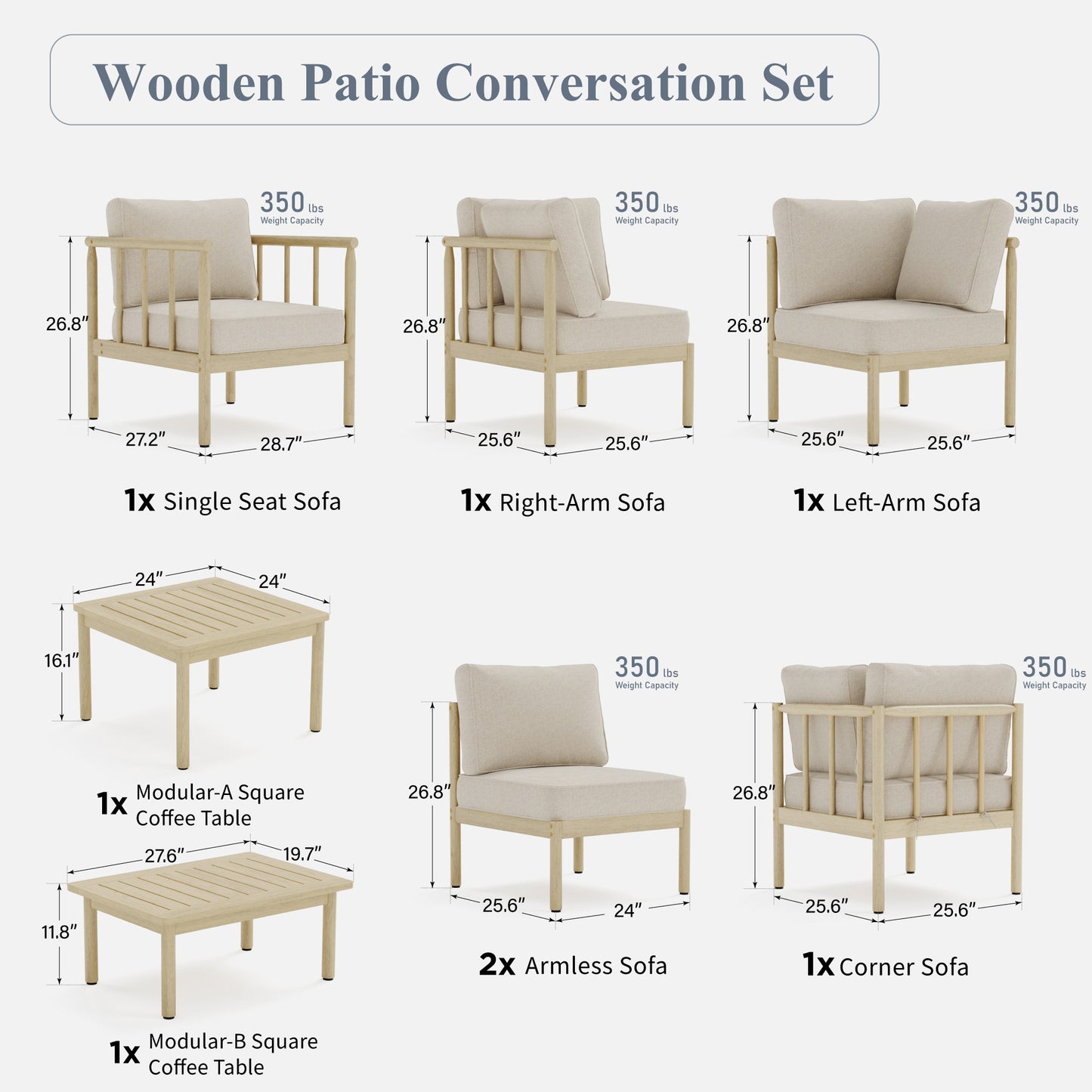 Wooden Patio Conversation Set

350 lbs
Weight Capacity
26.8″
27.2″
28.7″
1x Single Seat Sofa

350 lbs
Weight Capacity
26.8″
25.6″
25.6″
1x Right-Arm Sofa

350 lbs
Weight Capacity
26.8″
25.6″
25.6″
1x Left-Arm Sofa

24″
24″
16.1″
1x Modular-A Square Coffee Table

27.6″
19.7″
11.8″
1x Modular-B Square Coffee Table

350 lbs
Weight Capacity
26.8″
25.6″
24″
2x Armless Sofa

350 lbs
Weight Capacity
26.8″
25.6″
25.6″
1x Corner Sofa